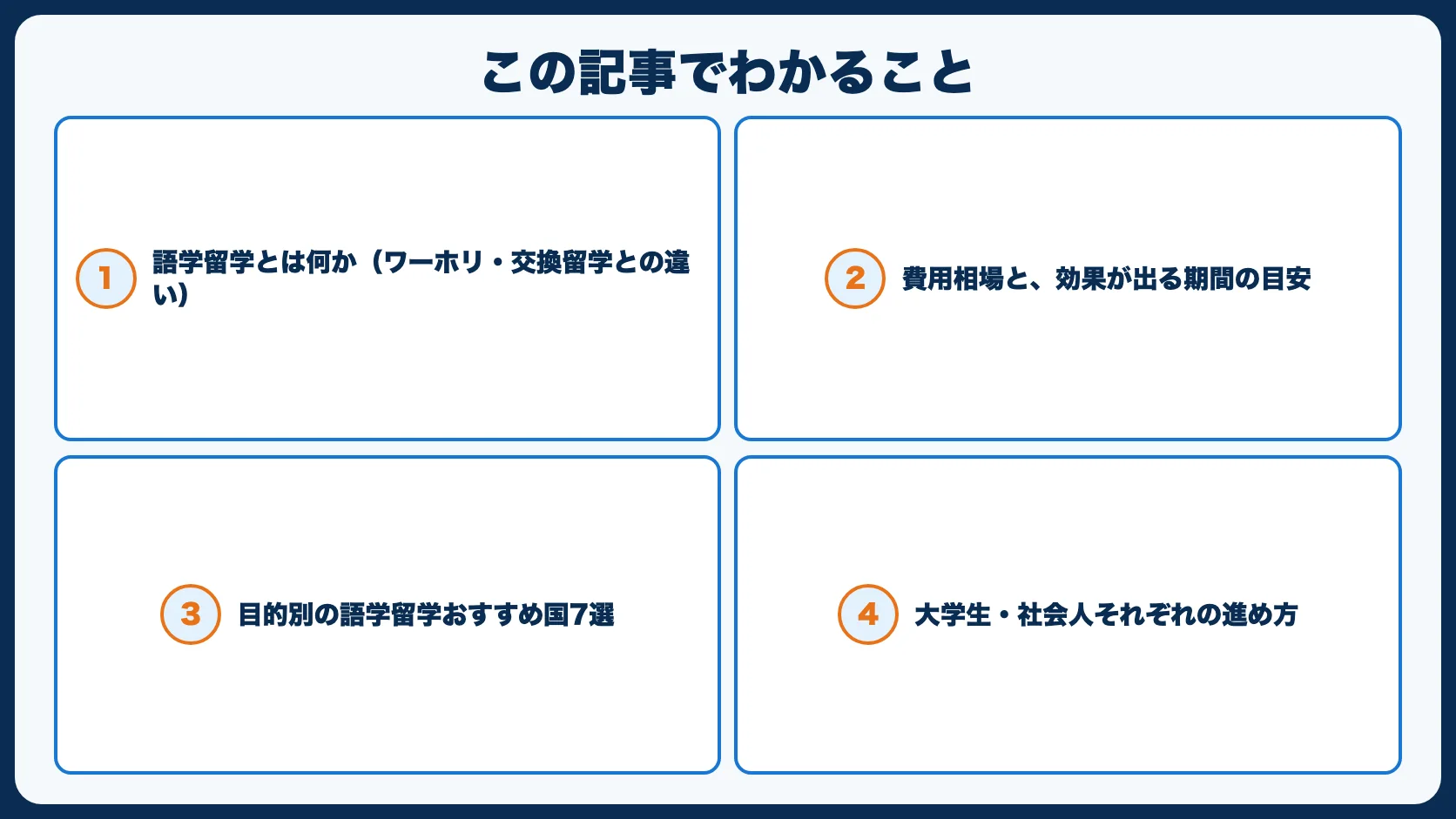 この記事でわかること

1 語学留学とは何か（ワーホリ・交換留学との違い）

2 費用相場と、効果が出る期間の目安

3 目的別の語学留学おすすめ国7選

4 大学生・社会人それぞれの進め方